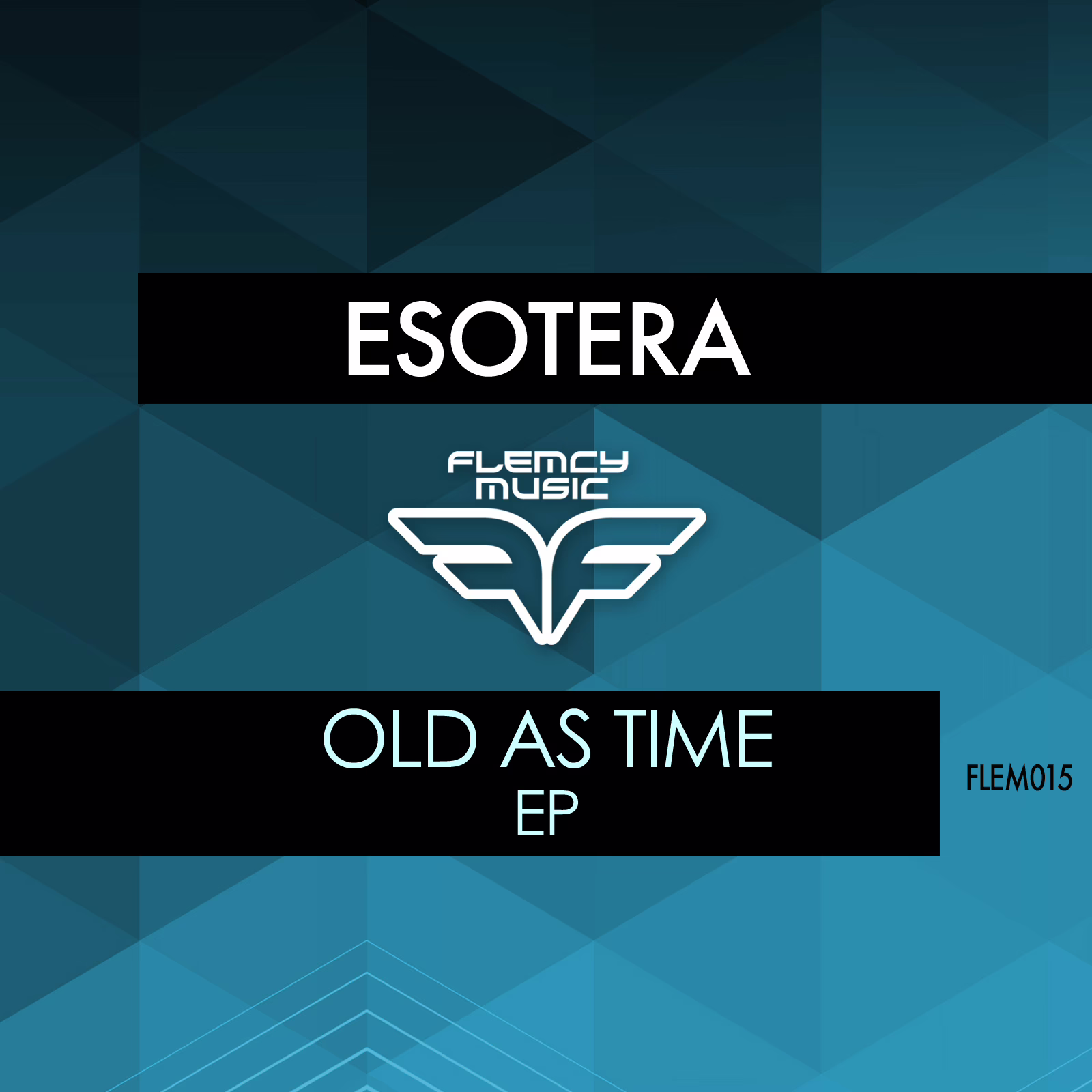 ESOTERA

FLEMCY MUSIC

OLD AS TIME
EP

FLEM015